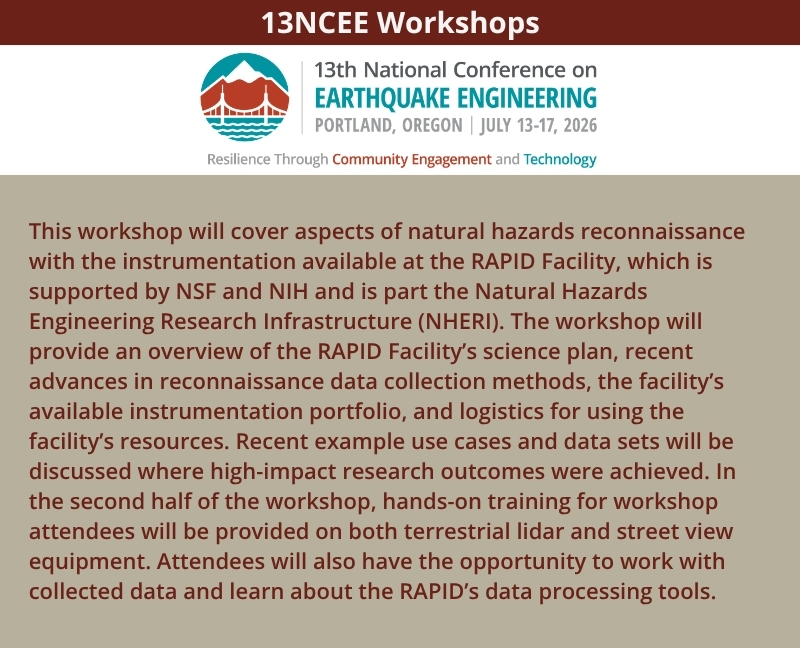 13NCEE Workshops

13th National Conference on
EARTHQUAKE ENGINEERING
PORTLAND, OREGON | JULY 13-17, 2026

Resilience Through Community Engagement and Technology

This workshop will cover aspects of natural hazards reconnaissance with the instrumentation available at the RAPID Facility, which is supported by NSF and NIH and is part the Natural Hazards Engineering Research Infrastructure (NHERI). The workshop will provide an overview of the RAPID Facility's science plan, recent advances in reconnaissance data collection methods, the facility's available instrumentation portfolio, and logistics for using the facility's resources. Recent example use cases and data sets will be discussed where high-impact research outcomes were achieved. In the second half of the workshop, hands-on training for workshop attendees will be provided on both terrestrial lidar and street view equipment. Attendees will also have the opportunity to work with collected data and learn about the RAPID's data processing tools.